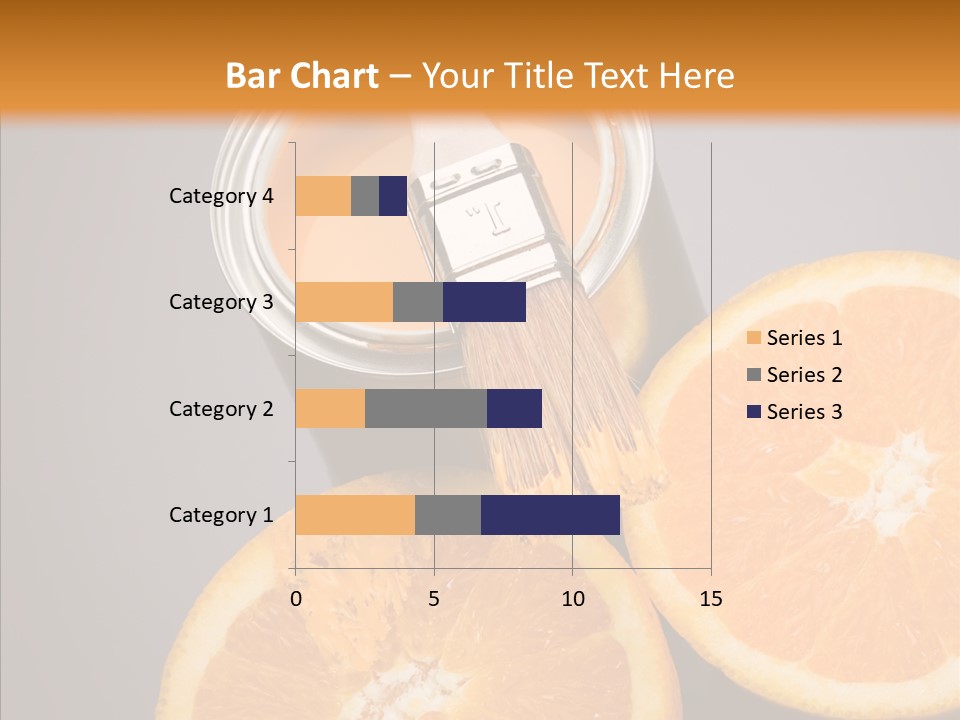 Bar Chart – Your Title Text Here

Category 4
Category 3
Category 2
Category 1

0
5
10
15

Series 1
Series 2
Series 3